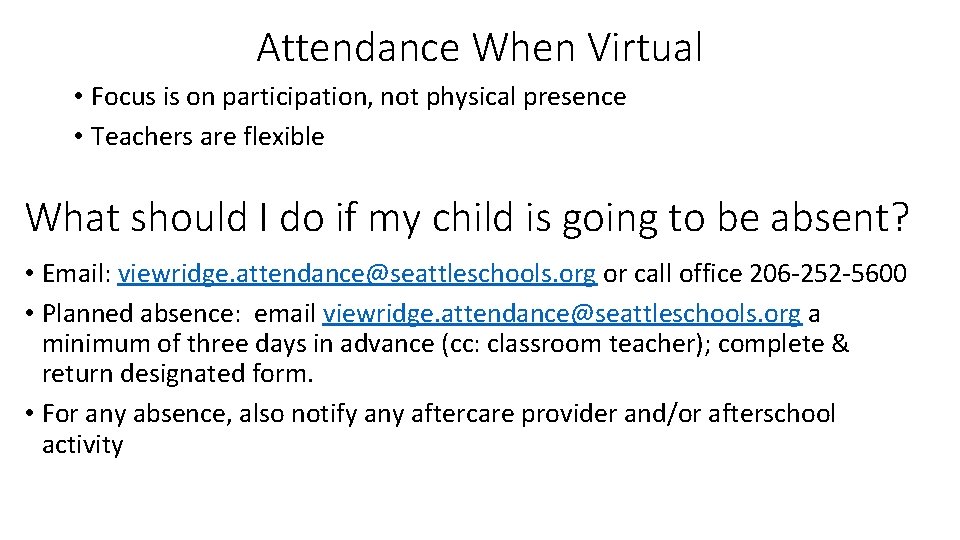 Attendance When Virtual

• Focus is on participation, not physical presence
• Teachers are flexible

What should I do if my child is going to be absent?

• Email: viewridge.attendance@seattleschools.org or call office 206-252-5600
• Planned absence: email viewridge.attendance@seattleschools.org a minimum of three days in advance (cc: classroom teacher); complete & return designated form.
• For any absence, also notify any aftercare provider and/or afterschool activity